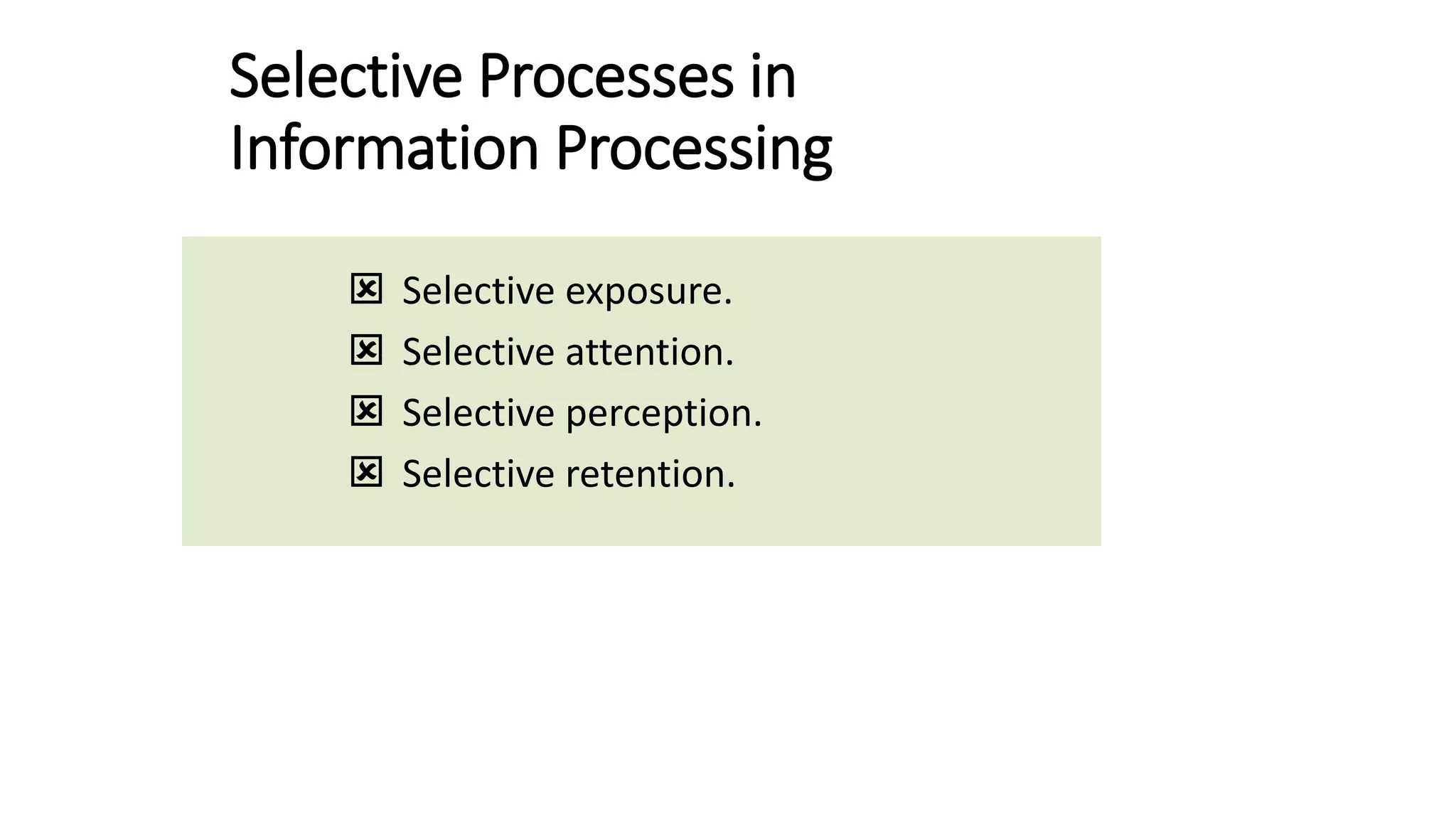 Selective Processes in Information Processing

☒ Selective exposure.
☒ Selective attention.
☒ Selective perception.
☒ Selective retention.